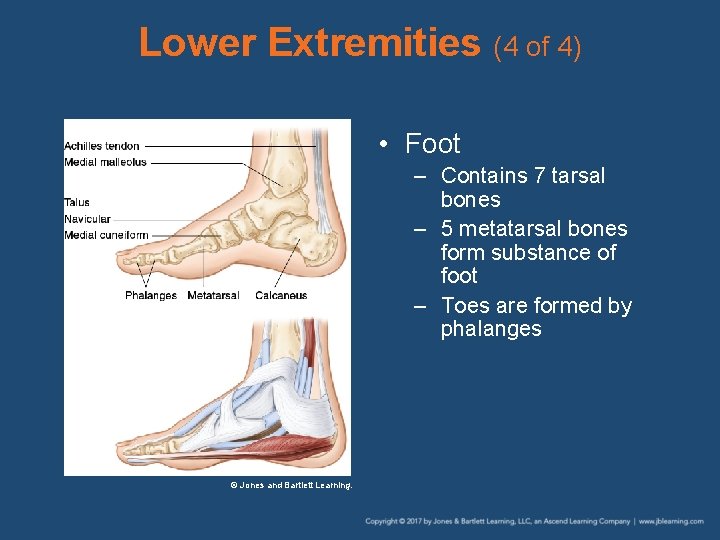 Lower Extremities (4 of 4)

Achilles tendon
Medial malleolus
Talus
Navicular
Medial cuneiform
Phalanges
Metatarsal
Calcaneus

© Jones and Bartlett Learning.

• Foot
– Contains 7 tarsal bones
– 5 metatarsal bones form substance of foot
– Toes are formed by phalanges

Copyright © 2017 by Jones & Bartlett Learning, LLC, an Ascend Learning Company | www.jblearning.com